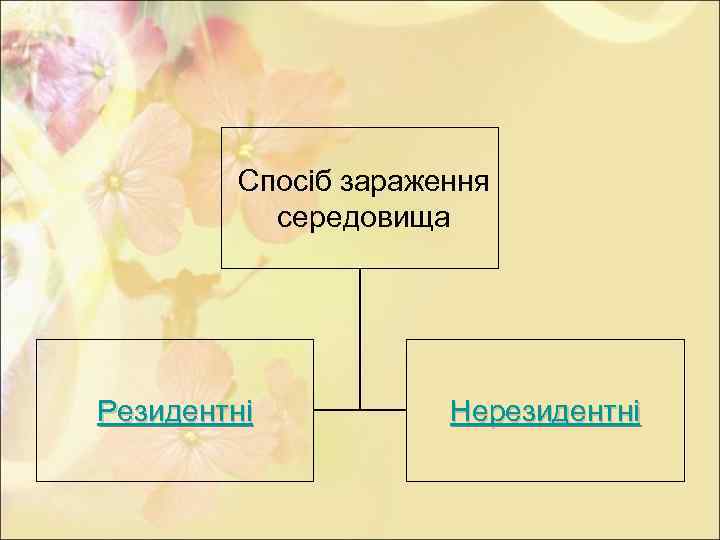 Спосіб зараження середовища

Резидентні

Нерезидентні